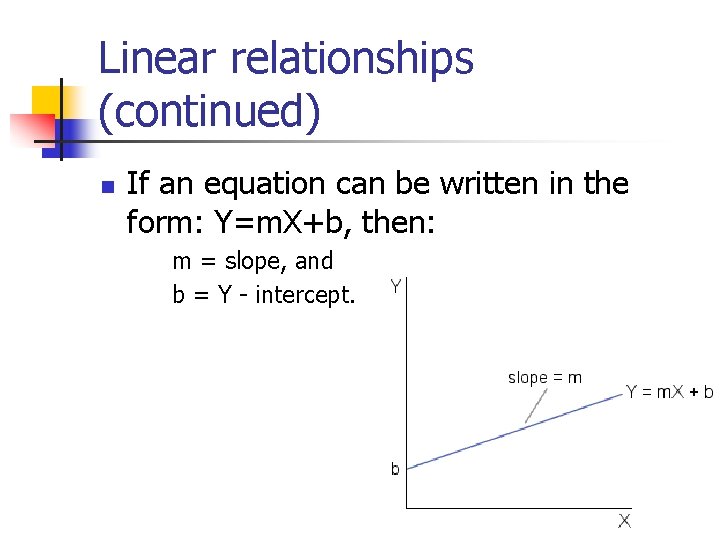 Linear relationships (continued)

If an equation can be written in the form: Y=mX+b, then:

m = slope, and

b = Y - intercept.

Y

slope = m

Y = mX + b

b

X